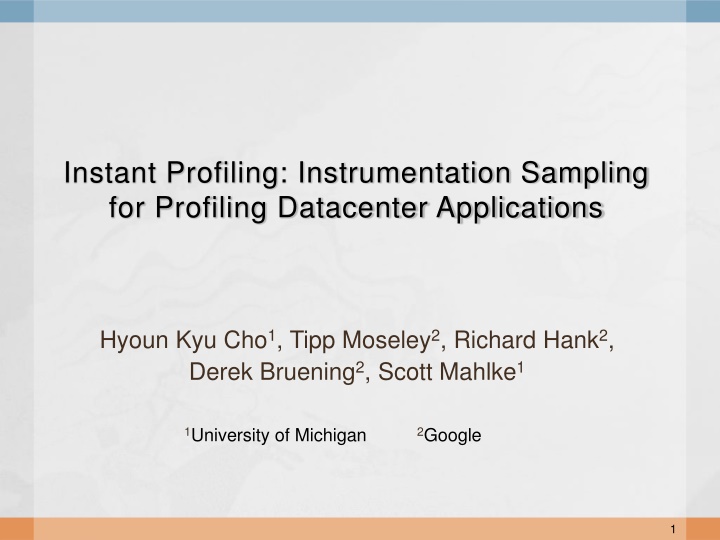 Instant Profiling: Instrumentation Sampling for Profiling Datacenter Applications

Hyoun Kyu Cho$^1$, Tipp Moseley$^2$, Richard Hank$^2$, Derek Bruening$^2$, Scott Mahlke$^1$

$^1$University of Michigan $^2$Google

1